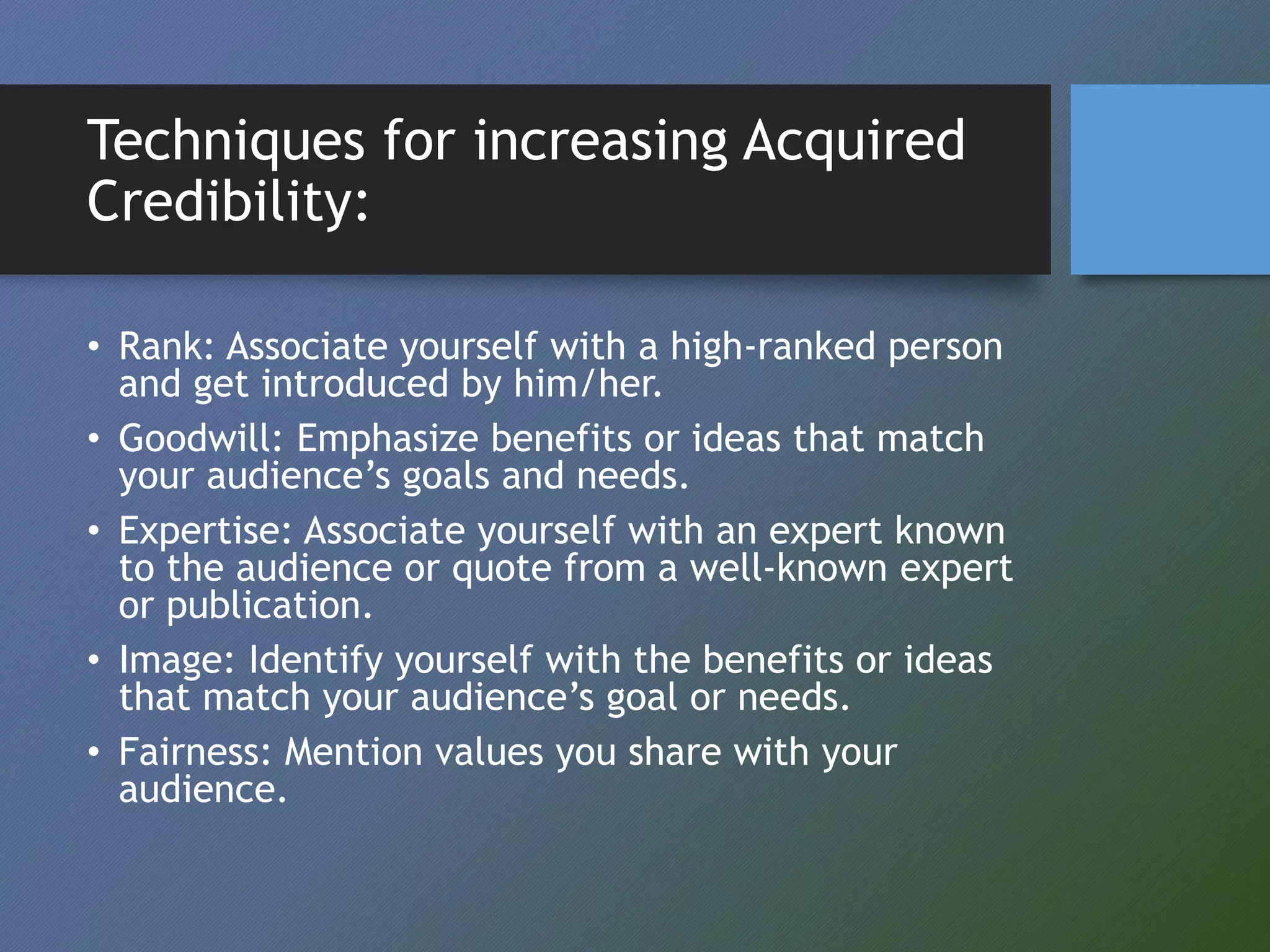 Techniques for increasing Acquired Credibility:

• Rank: Associate yourself with a high-ranked person and get introduced by him/her.
• Goodwill: Emphasize benefits or ideas that match your audience’s goals and needs.
• Expertise: Associate yourself with an expert known to the audience or quote from a well-known expert or publication.
• Image: Identify yourself with the benefits or ideas that match your audience’s goal or needs.
• Fairness: Mention values you share with your audience.